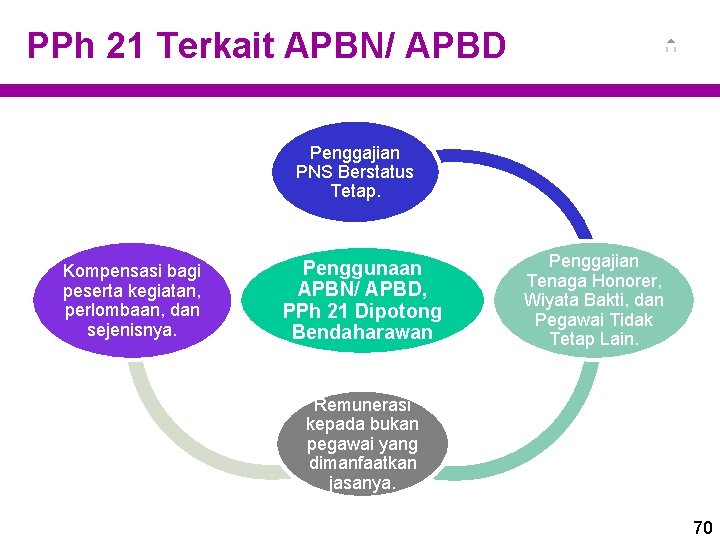 PPh 21 Terkait APBN/ APBD

Penggajian PNS Berstatus Tetap.

Kompensasi bagi peserta kegiatan, perlombaan, dan sejenisnya.

Penggunaan APBN/ APBD, PPh 21 Dipotong Bendaharawan

Penggajian Tenaga Honorer, Wiyata Bakti, dan Pegawai Tidak Tetap Lain.

Remunerasi kepada bukan pegawai yang dimanfaatkan jasanya.

70